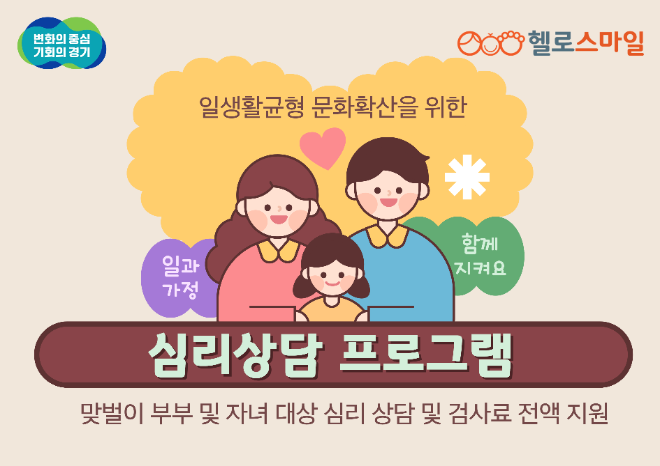 변화의 중심
기회의 경기

헬로스마일

일생활균형 문화확산을 위한

일과
가정

함께
지켜요

심리상담 프로그램

맞벌이 부부 및 자녀 대상 심리 상담 및 검사료 전액 지원